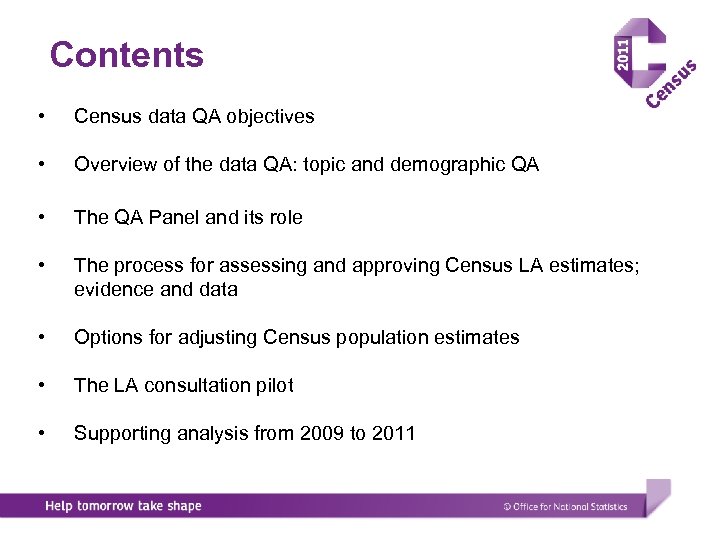 Contents

2011 Census

• Census data QA objectives

• Overview of the data QA: topic and demographic QA

• The QA Panel and its role

• The process for assessing and approving Census LA estimates; evidence and data

• Options for adjusting Census population estimates

• The LA consultation pilot

• Supporting analysis from 2009 to 2011

Help tomorrow take shape

© Office for National Statistics